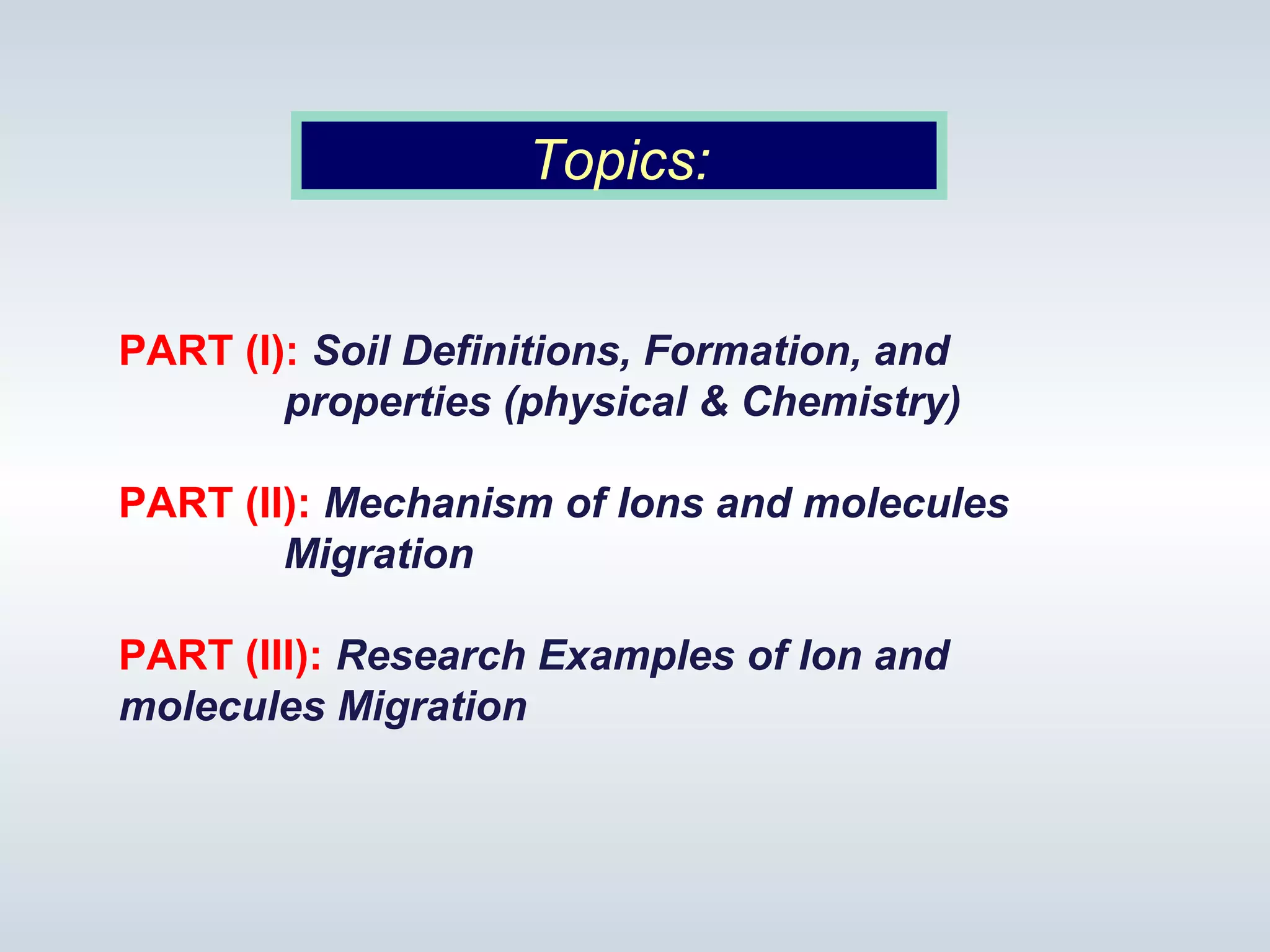 Topics:

PART (I): Soil Definitions, Formation, and properties (physical & Chemistry)

PART (II): Mechanism of Ions and molecules Migration

PART (III): Research Examples of Ion and molecules Migration